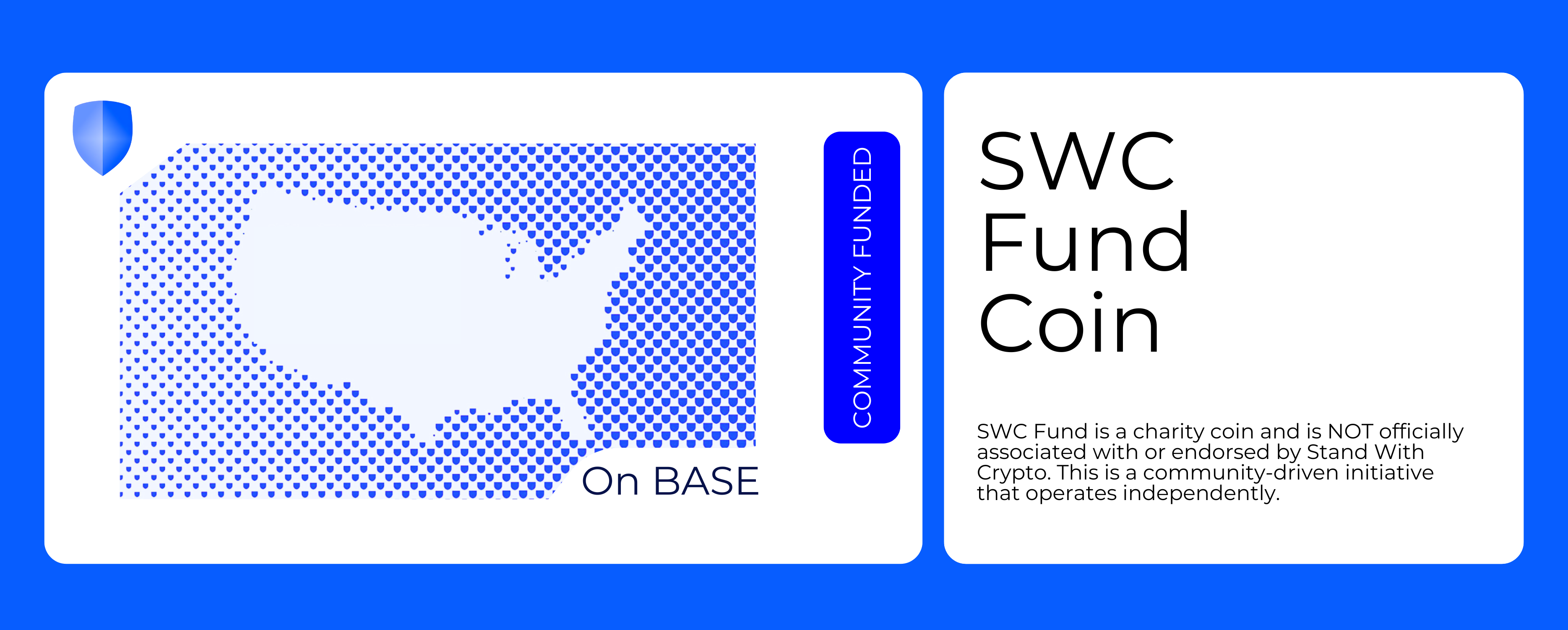 On BASE

COMMUNITY FUNDED

SWC
Fund
Coin

SWC Fund is a charity coin and is NOT officially associated with or endorsed by Stand With Crypto. This is a community-driven initiative that operates independently.